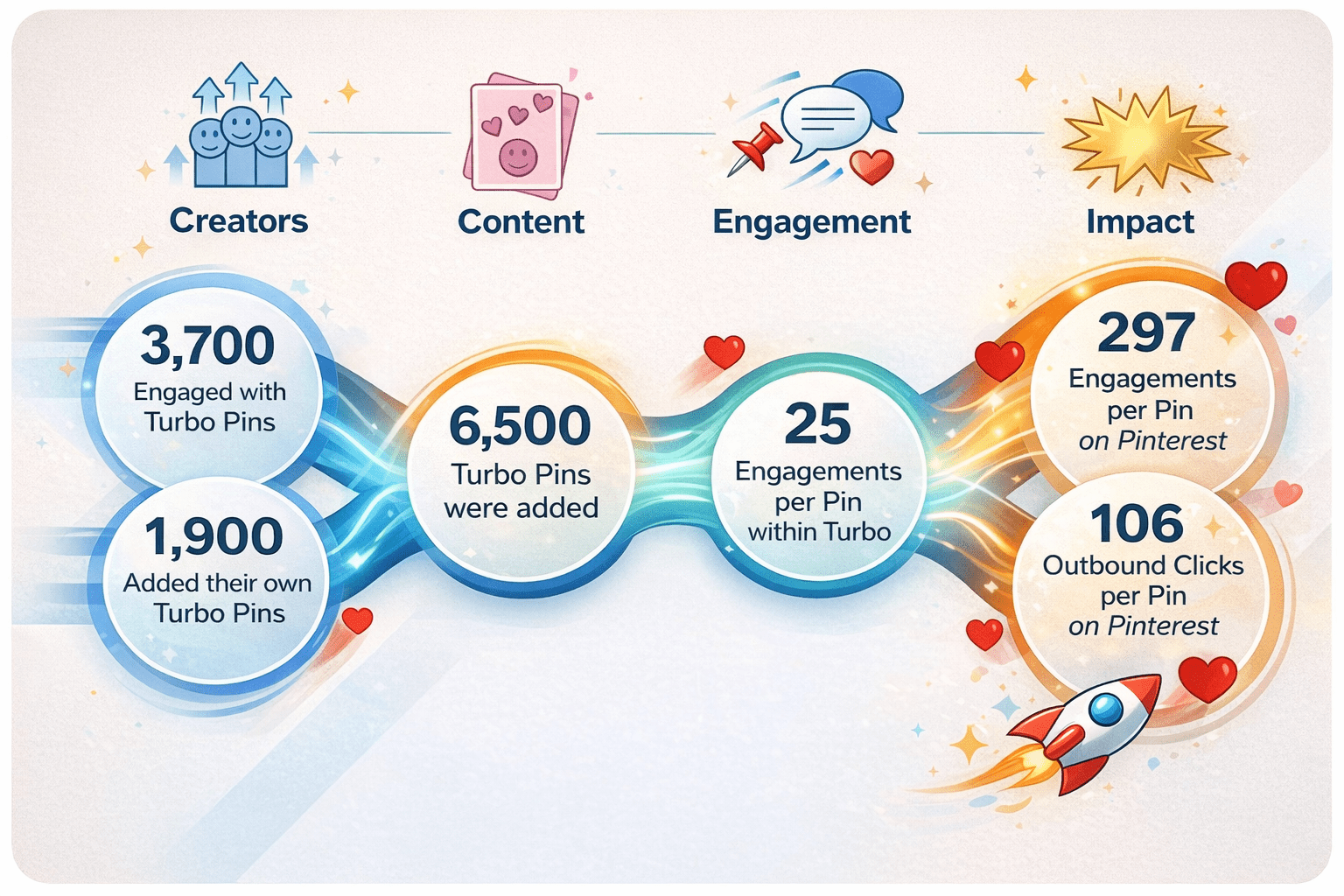 Creators

Content

Engagement

Impact

3,700
Engaged with Turbo Pins

1,900
Added their own Turbo Pins

6,500
Turbo Pins were added

25
Engagements per Pin within Turbo

297
Engagements per Pin on Pinterest

106
Outbound Clicks per Pin on Pinterest